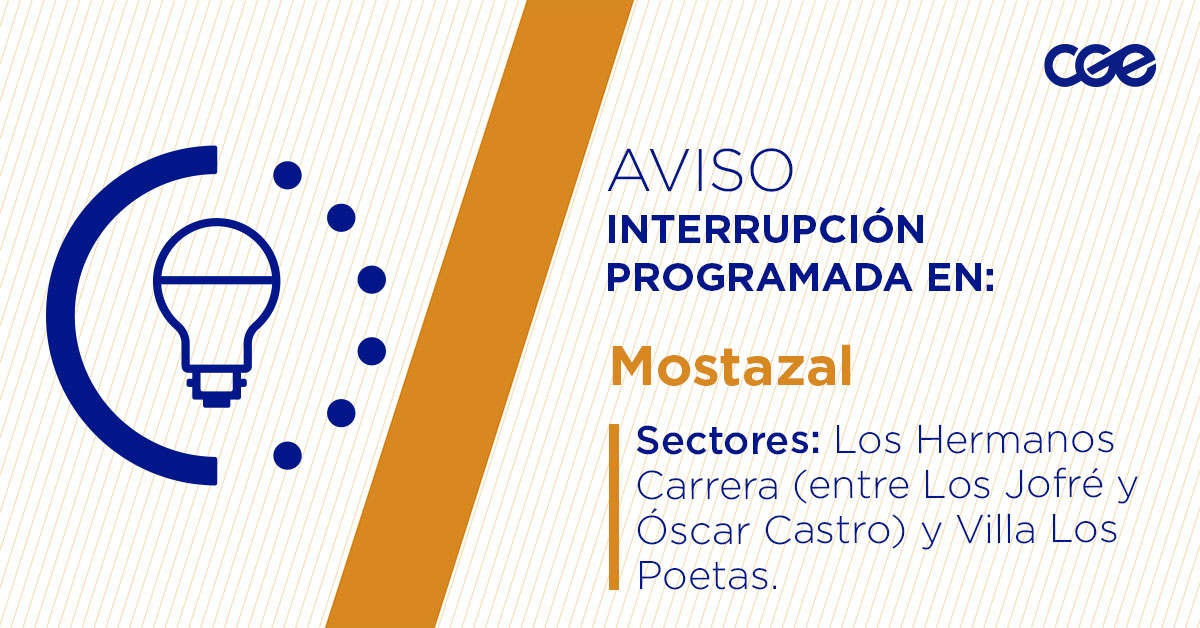 cge

AVISO
INTERRUPCIÓN PROGRAMADA EN:

Mostazal

Sectores: Los Hermanos Carrera (entre Los Jofré y Óscar Castro) y Villa Los Poetas.